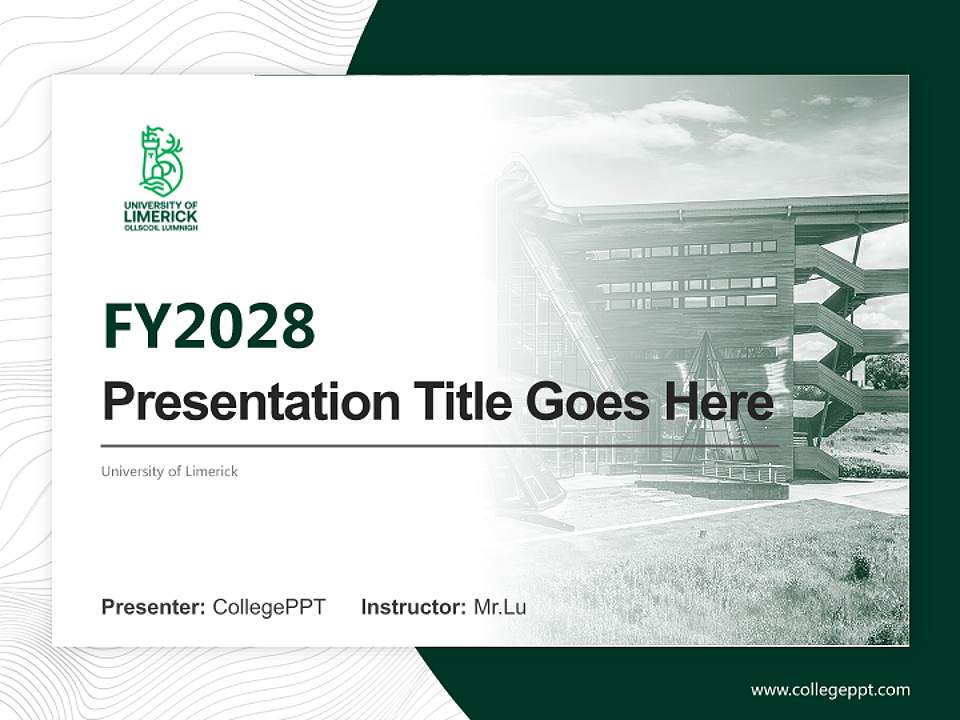 UNIVERSITY OF LIMERICK
OLLSCOIL LUIMNIGH

FY2028
Presentation Title Goes Here

University of Limerick

Presenter: CollegePPT Instructor: Mr.Lu

www.collegeppt.com